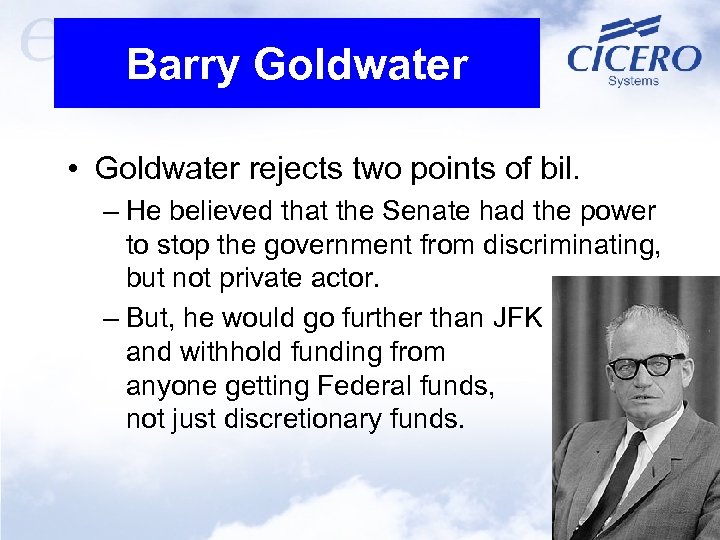 Barry Goldwater

CICERO
Systems

• Goldwater rejects two points of bil.
 – He believed that the Senate had the power to stop the government from discriminating, but not private actor.
 – But, he would go further than JFK and withhold funding from anyone getting Federal funds, not just discretionary funds.